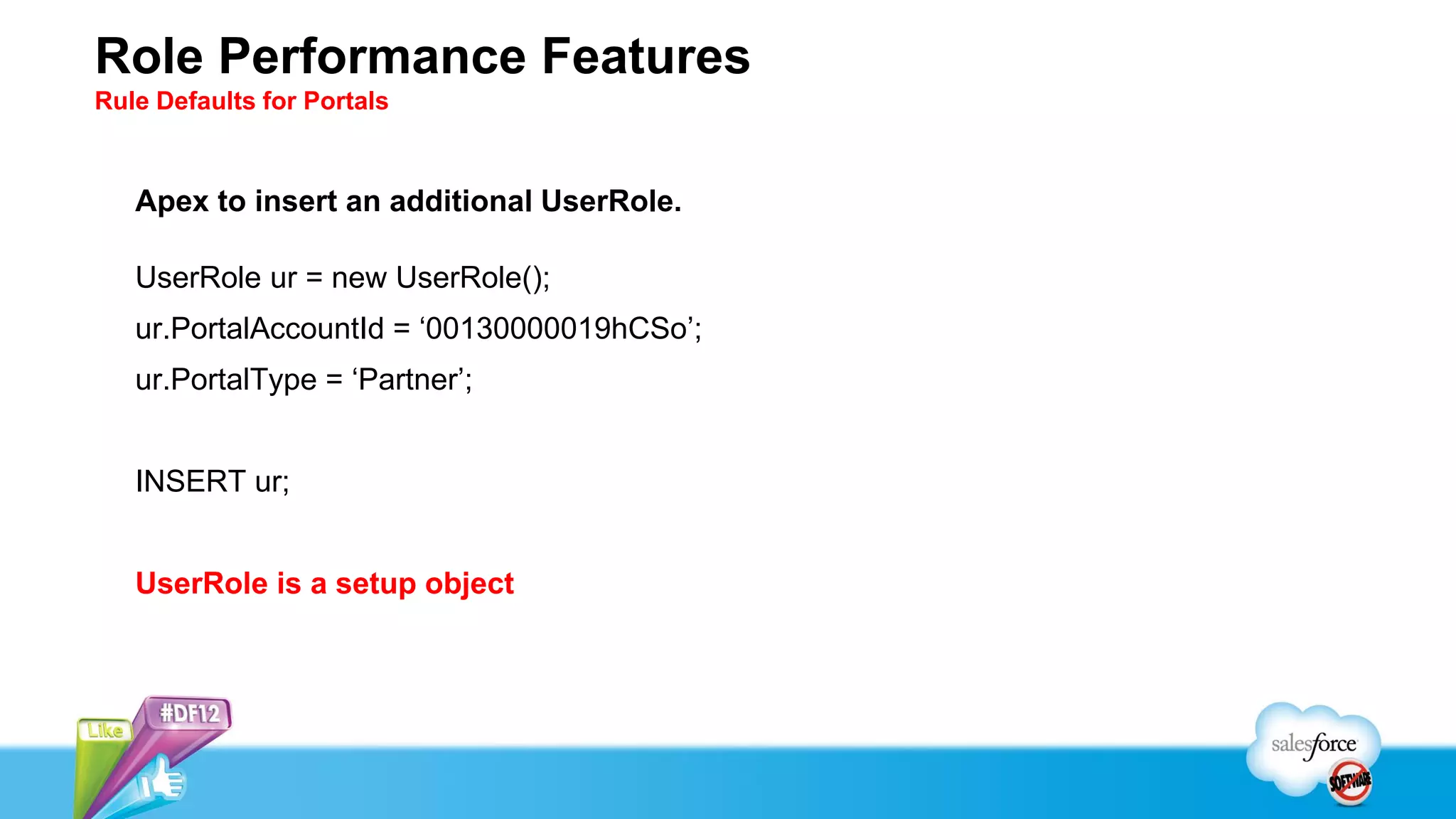 Role Performance Features
Rule Defaults for Portals

Apex to insert an additional UserRole.

UserRole ur = new UserRole();
ur.PortalAccountId = ‘00130000019hCSo’;
ur.PortalType = ‘Partner’;

INSERT ur;

UserRole is a setup object

Like
#DF12

salesforce
SOFTWARE